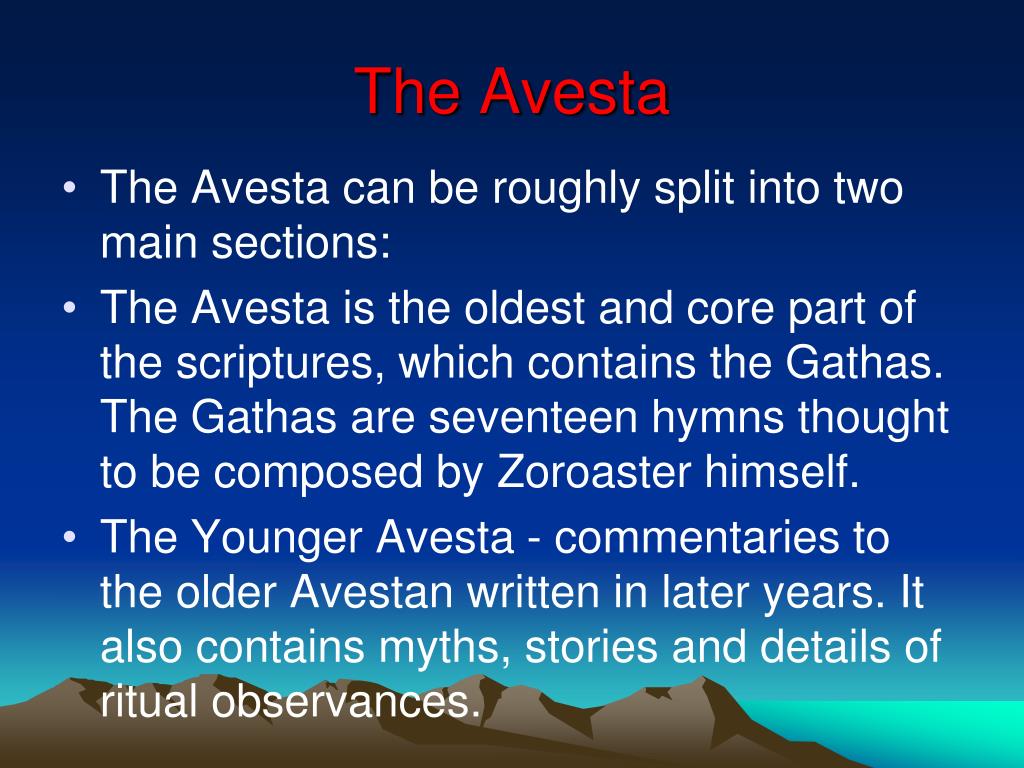 The Avesta

• The Avesta can be roughly split into two main sections:

• The Avesta is the oldest and core part of the scriptures, which contains the Gathas. The Gathas are seventeen hymns thought to be composed by Zoroaster himself.

• The Younger Avesta - commentaries to the older Avestan written in later years. It also contains myths, stories and details of ritual observances.